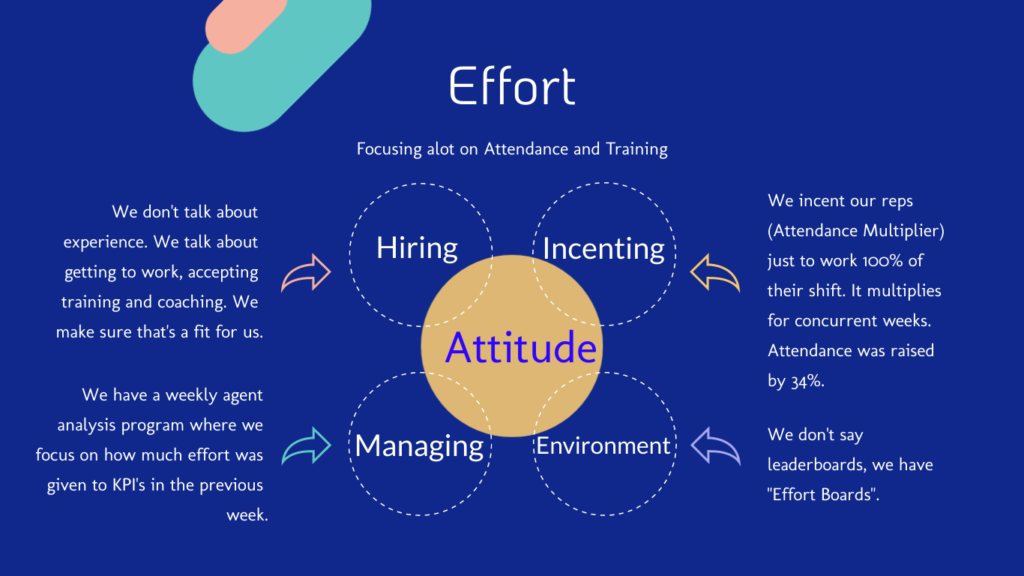 Effort

Focusing alot on Attendance and Training

We don't talk about experience. We talk about getting to work, accepting training and coaching. We make sure that's a fit for us.

We have a weekly agent analysis program where we focus on how much effort was given to KPI's in the previous week.

Hiring

Incenting

Attitude

Managing

Environment

We incent our reps (Attendance Multiplier) just to work 100% of their shift. It multiplies for concurrent weeks. Attendance was raised by 34%.

We don't say leaderboards, we have "Effort Boards".